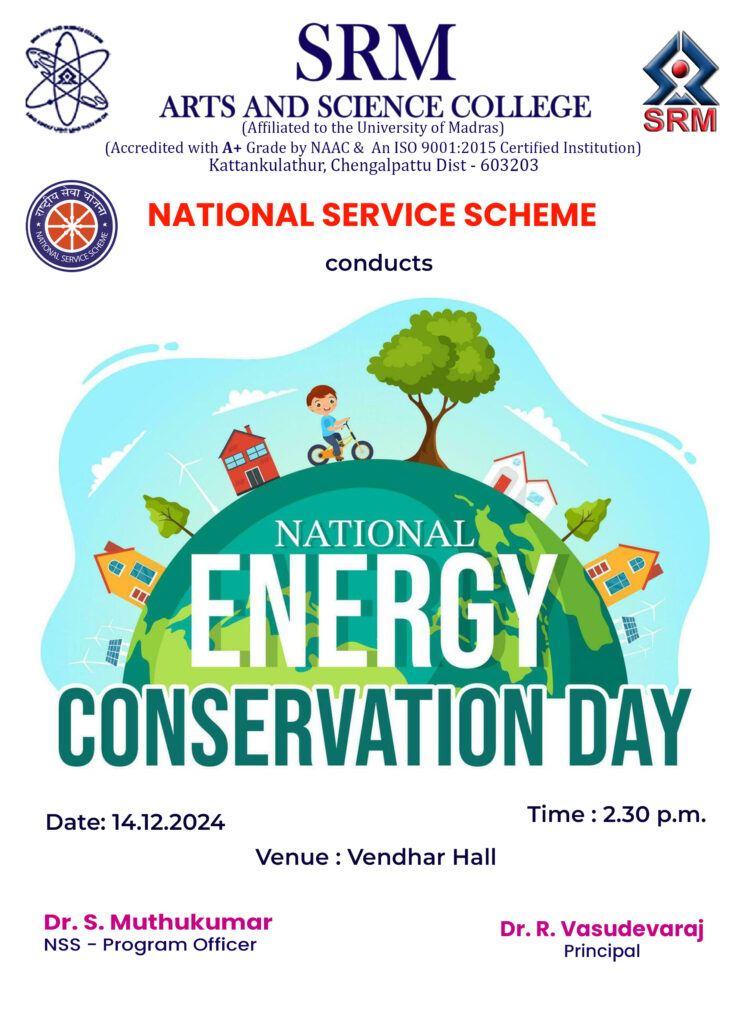 SRM
ARTS AND SCIENCE COLLEGE
(Affiliated to the University of Madras)
(Accredited with A+ Grade by NAAC & An ISO 9001:2015 Certified Institution)
Kattankulathur, Chengalpattu Dist - 603203

SRM

राष्ट्रीय सेवा योजना
NATIONAL SERVICE SCHEME

NATIONAL SERVICE SCHEME

conducts

NATIONAL
ENERGY
CONSERVATION DAY

Date: 14.12.2024

Time : 2.30 p.m.

Venue : Vendhar Hall

Dr. S. Muthukumar
NSS - Program Officer

Dr. R. Vasudevaraj
Principal